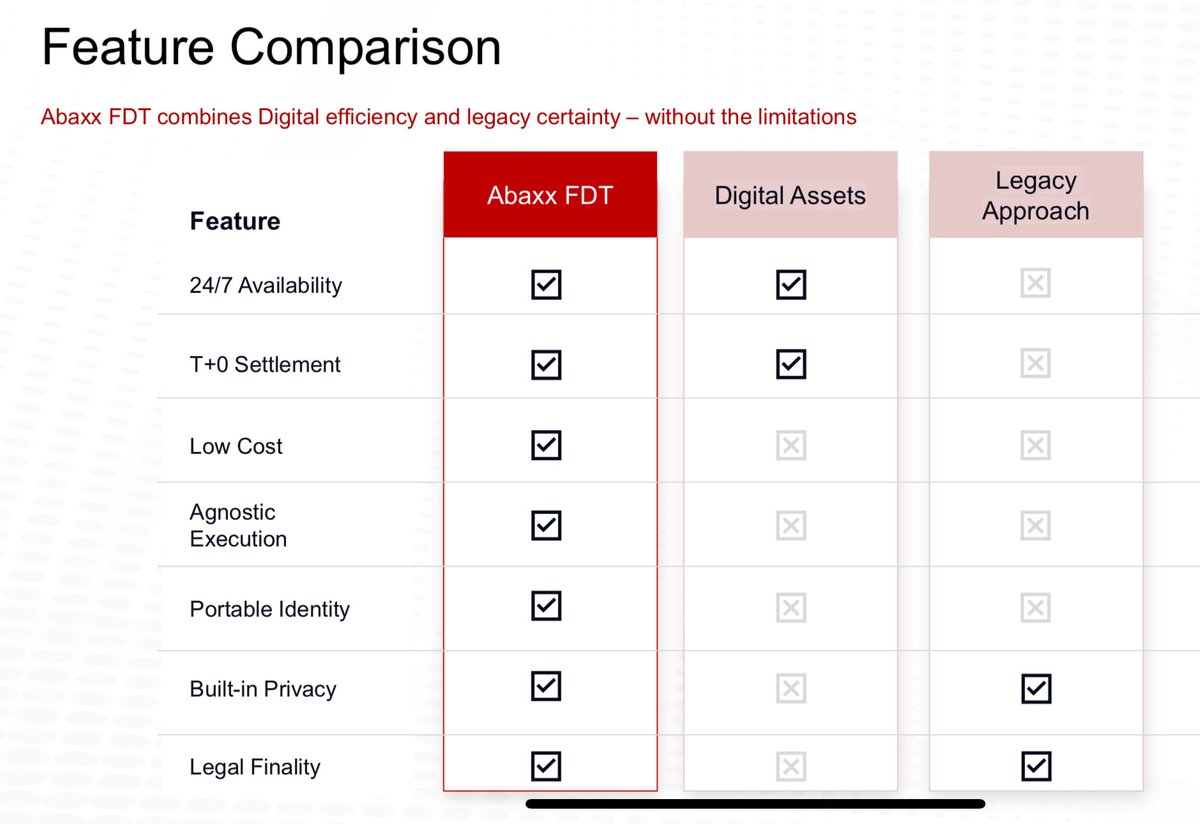 Feature Comparison

Abaxx FDT combines Digital efficiency and legacy certainty – without the limitations

| Feature | Abaxx FDT | Digital Assets | Legacy Approach |
|---|---|---|---|
| 24/7 Availability | ☑ | ☑ | ☒ |
| T+0 Settlement | ☑ | ☑ | ☒ |
| Low Cost | ☑ | ☒ | ☒ |
| Agnostic Execution | ☑ | ☒ | ☒ |
| Portable Identity | ☑ | ☒ | ☒ |
| Built-in Privacy | ☑ | ☒ | ☑ |
| Legal Finality | ☑ | ☒ | ☑ |